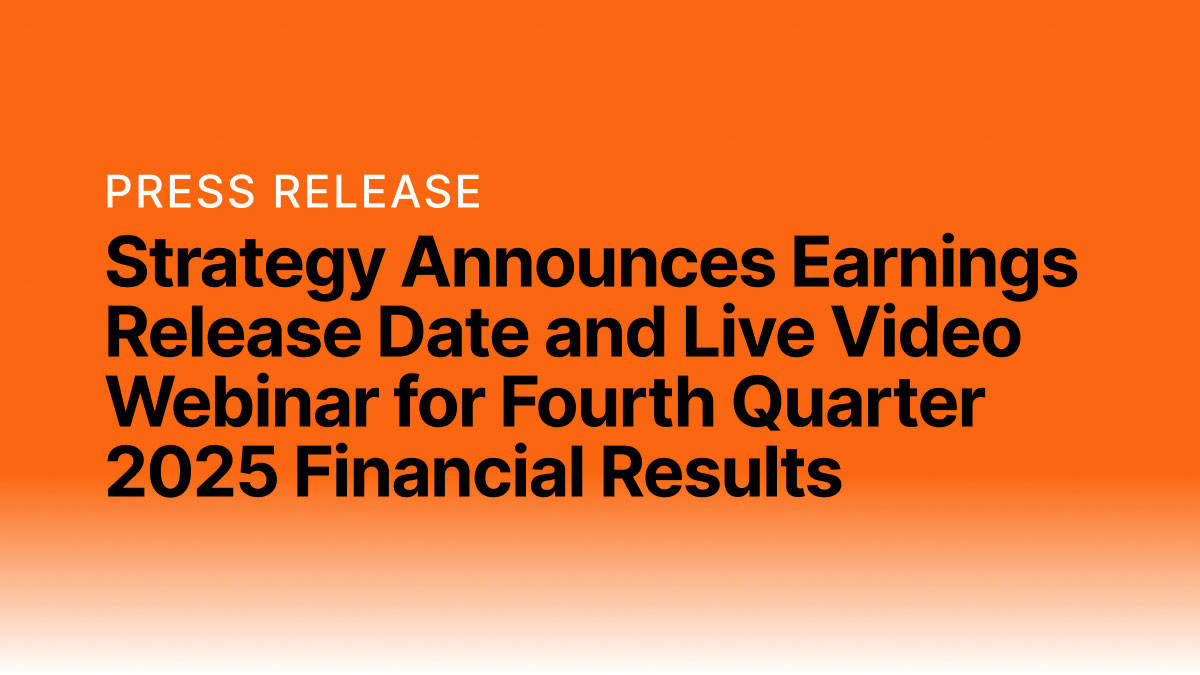 PRESS RELEASE

Strategy Announces Earnings Release Date and Live Video Webinar for Fourth Quarter 2025 Financial Results